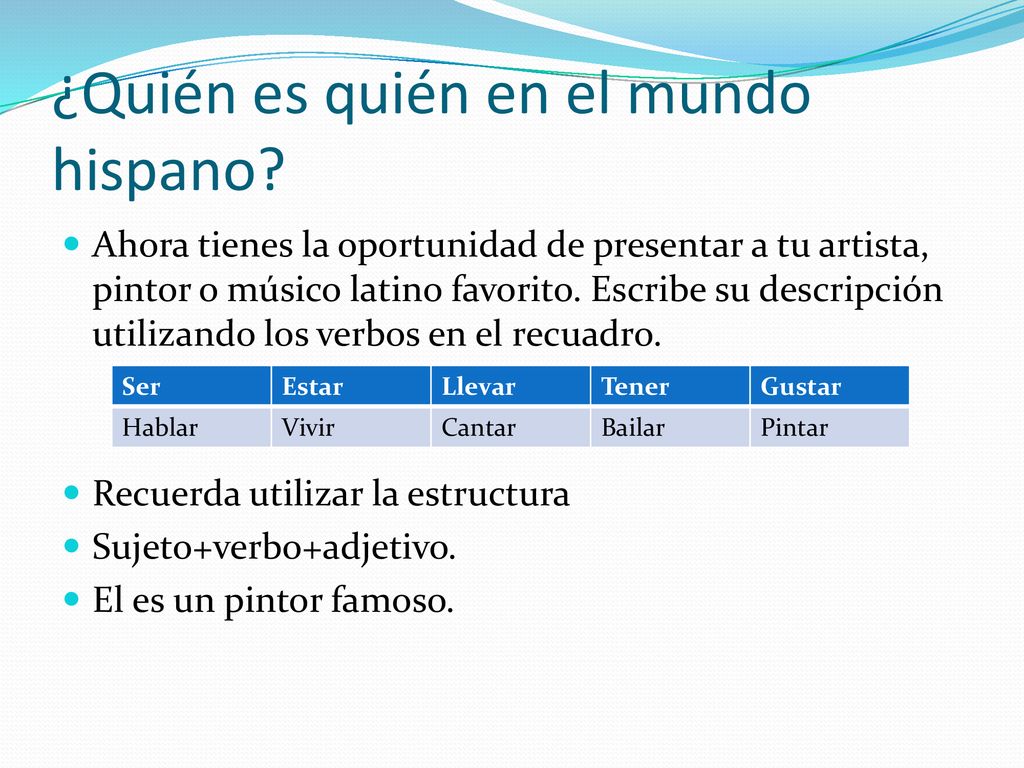 ¿Quién es quién en el mundo hispano?

Ahora tienes la oportunidad de presentar a tu artista, pintor o músico latino favorito. Escribe su descripción utilizando los verbos en el recuadro.

| Ser | Estar | Llevar | Tener | Gustar |
|---|---|---|---|---|
| Hablar | Vivir | Cantar | Bailar | Pintar |

Recuerda utilizar la estructura

Sujeto+verbo+adjetivo.

El es un pintor famoso.